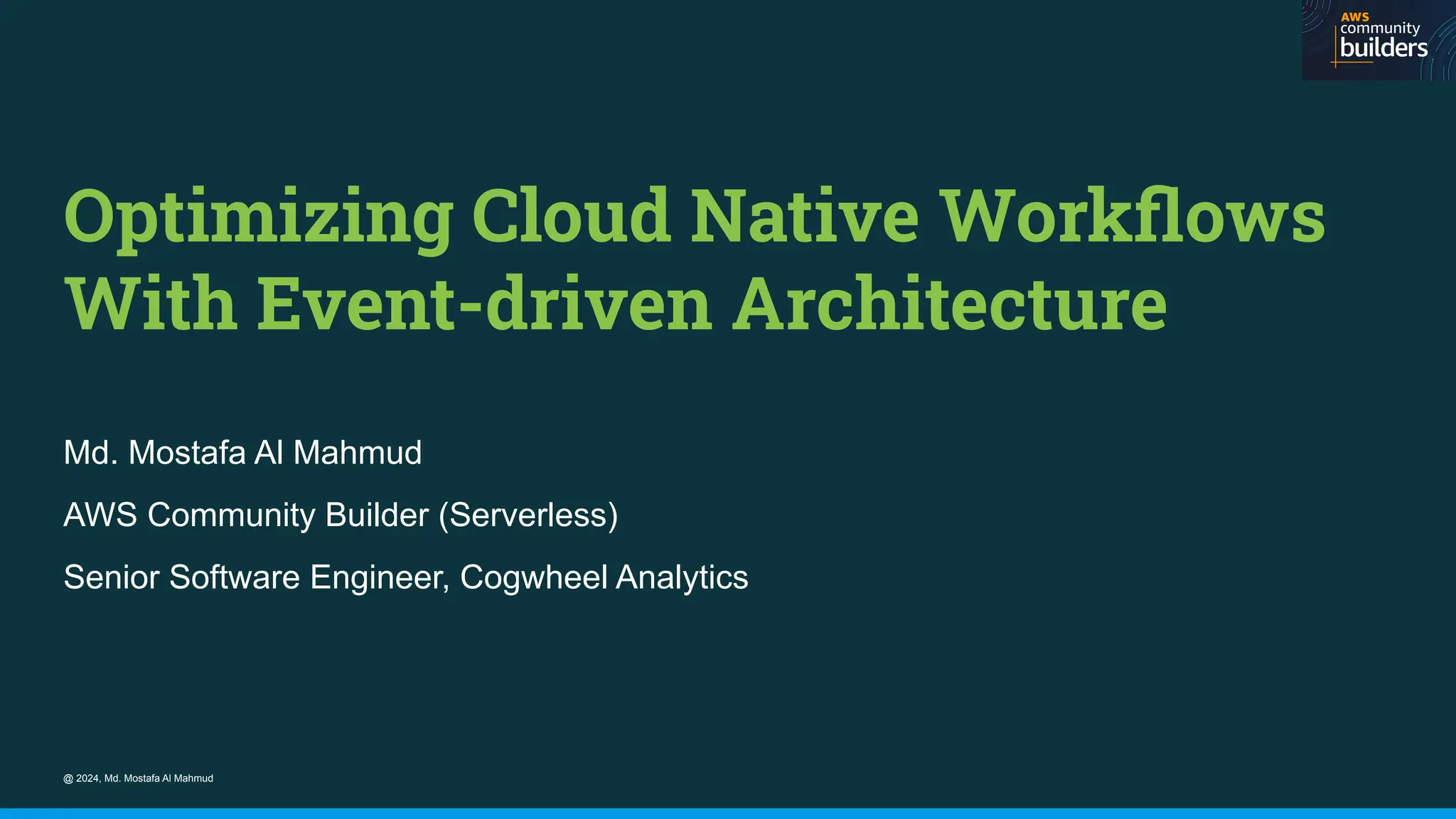 AWS community builders

Optimizing Cloud Native Workflows With Event-driven Architecture

Md. Mostafa Al Mahmud

AWS Community Builder (Serverless)

Senior Software Engineer, Cogwheel Analytics

@ 2024, Md. Mostafa Al Mahmud